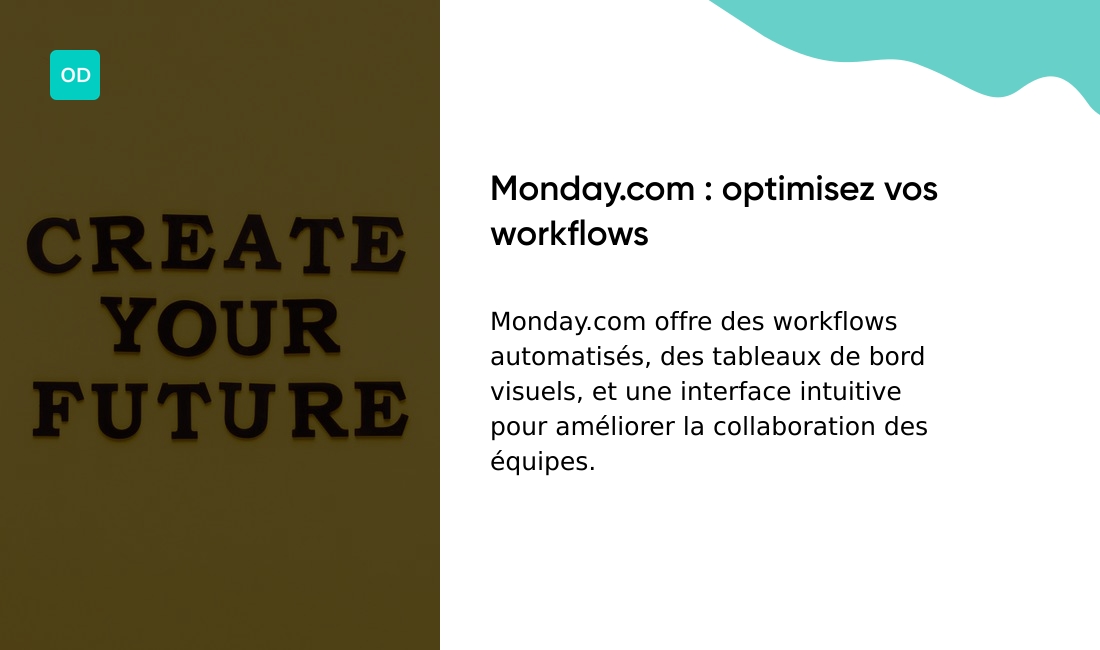 OD

CREATE YOUR FUTURE

Monday.com : optimisez vos workflows

Monday.com offre des workflows automatisés, des tableaux de bord visuels, et une interface intuitive pour améliorer la collaboration des équipes.